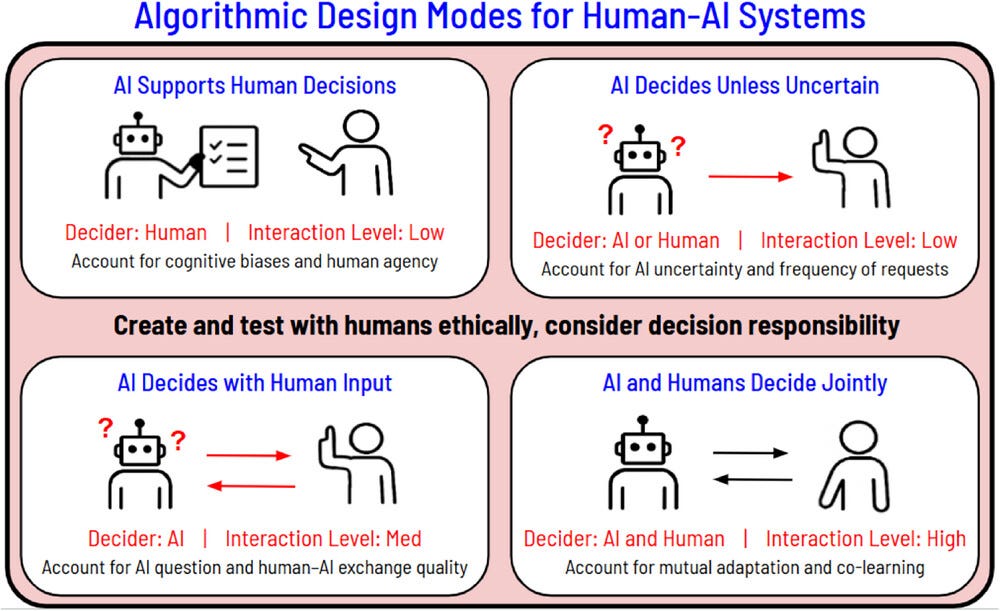 Algorithmic Design Modes for Human-AI Systems

AI Supports Human Decisions

Decider: Human | Interaction Level: Low

Account for cognitive biases and human agency

AI Decides Unless Uncertain

?

?

Decider: AI or Human | Interaction Level: Low

Account for AI uncertainty and frequency of requests

Create and test with humans ethically, consider decision responsibility

AI Decides with Human Input

?

?

Decider: AI | Interaction Level: Med

Account for AI question and human-AI exchange quality

AI and Humans Decide Jointly

Decider: AI and Human | Interaction Level: High

Account for mutual adaptation and co-learning